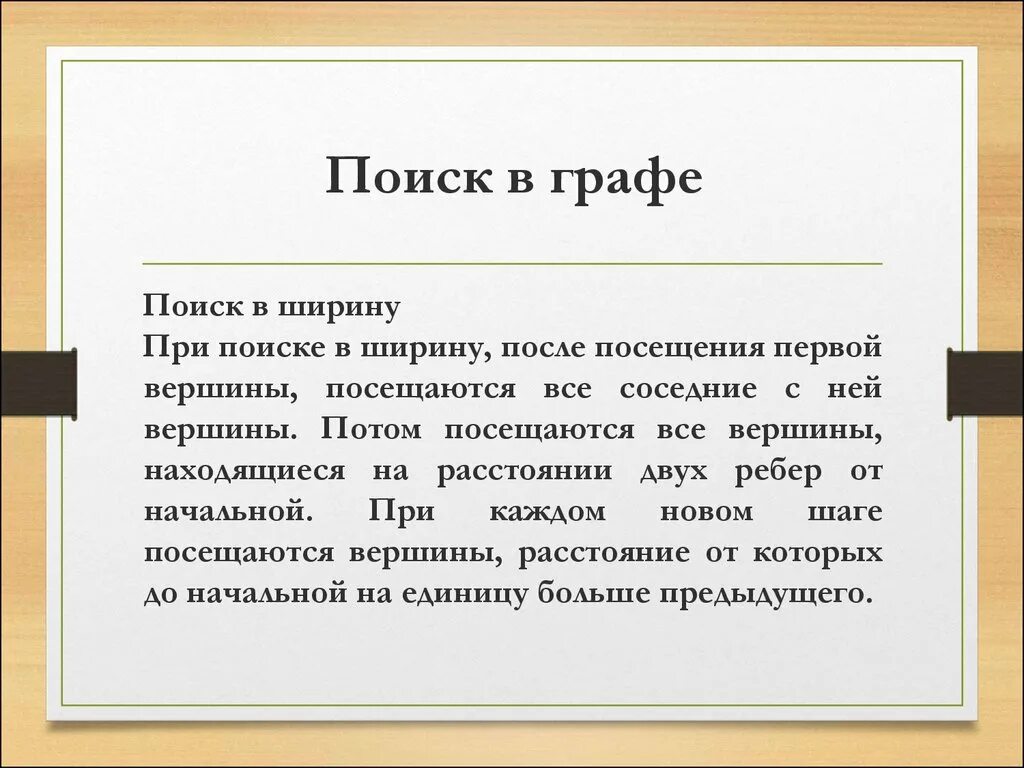 Поиск в графе

Поиск в ширину
При поиске в ширину, после посещения первой вершины, посещаются все соседние с ней вершины. Потом посещаются все вершины, находящиеся на расстоянии двух ребер от начальной. При каждом новом шаге посещаются вершины, расстояние от которых до начальной на единицу больше предыдущего.